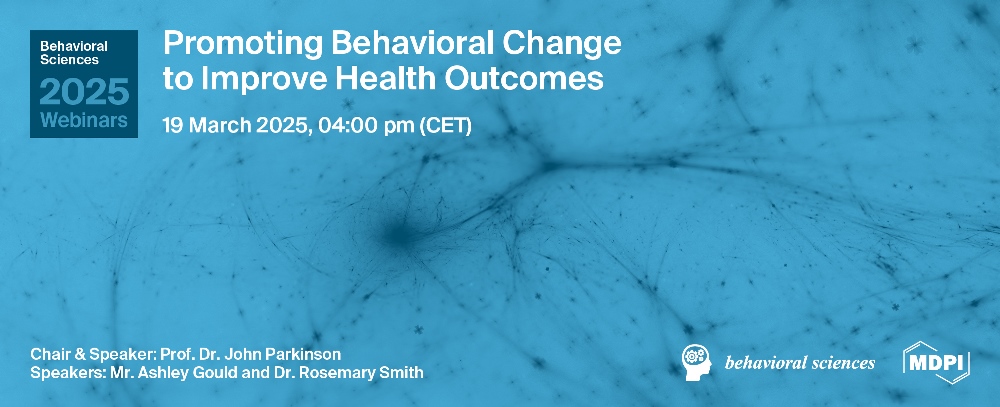 Behavioral Sciences
2025
Webinars

Promoting Behavioral Change to Improve Health Outcomes

19 March 2025, 04:00 pm (CET)

Chair & Speaker: Prof. Dr. John Parkinson
Speakers: Mr. Ashley Gould and Dr. Rosemary Smith

behavioral sciences

MDPI